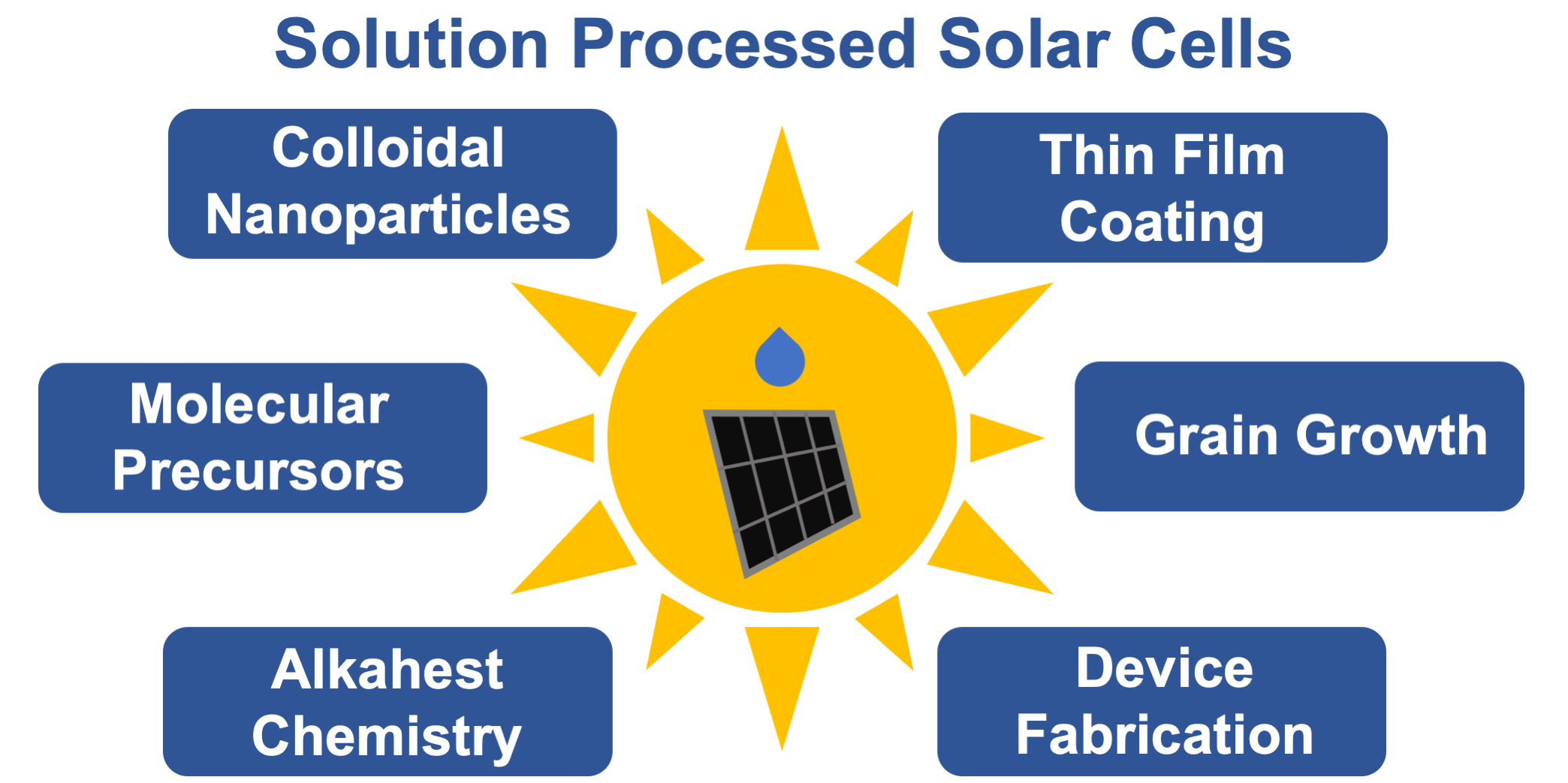 Solution Processed Solar Cells

Colloidal Nanoparticles

Thin Film Coating

Molecular Precursors

Grain Growth

Alkahest Chemistry

Device Fabrication